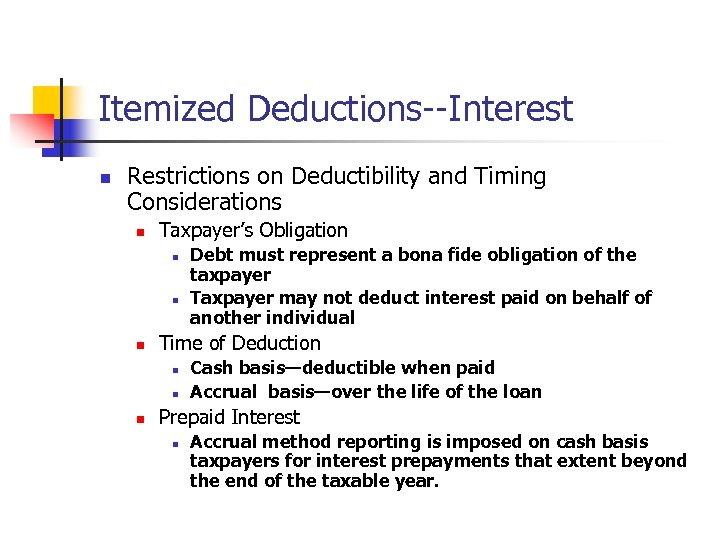 Itemized Deductions--Interest

Restrictions on Deductibility and Timing Considerations

Taxpayer's Obligation

Debt must represent a bona fide obligation of the taxpayer

Taxpayer may not deduct interest paid on behalf of another individual

Time of Deduction

Cash basis—deductible when paid

Accrual basis—over the life of the loan

Prepaid Interest

Accrual method reporting is imposed on cash basis taxpayers for interest prepayments that extent beyond the end of the taxable year.